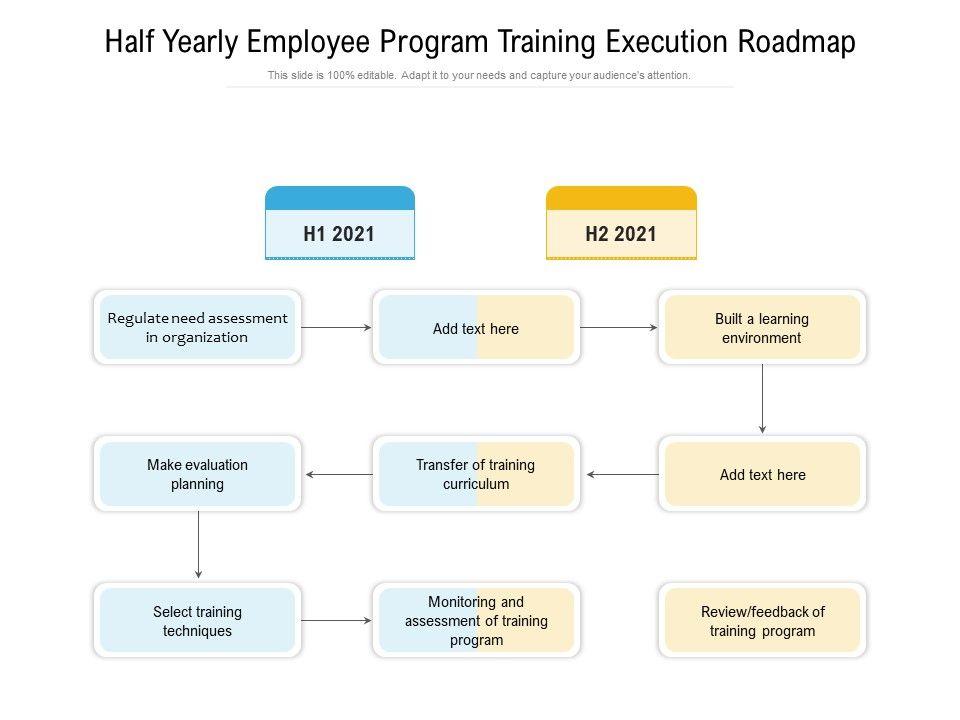 Half Yearly Employee Program Training Execution Roadmap

This slide is 100% editable. Adapt it to your needs and capture your audience's attention.

H1 2021

H2 2021

Regulate need assessment in organization

Add text here

Built a learning environment

Make evaluation planning

Transfer of training curriculum

Add text here

Select training techniques

Monitoring and assessment of training program

Review/feedback of training program